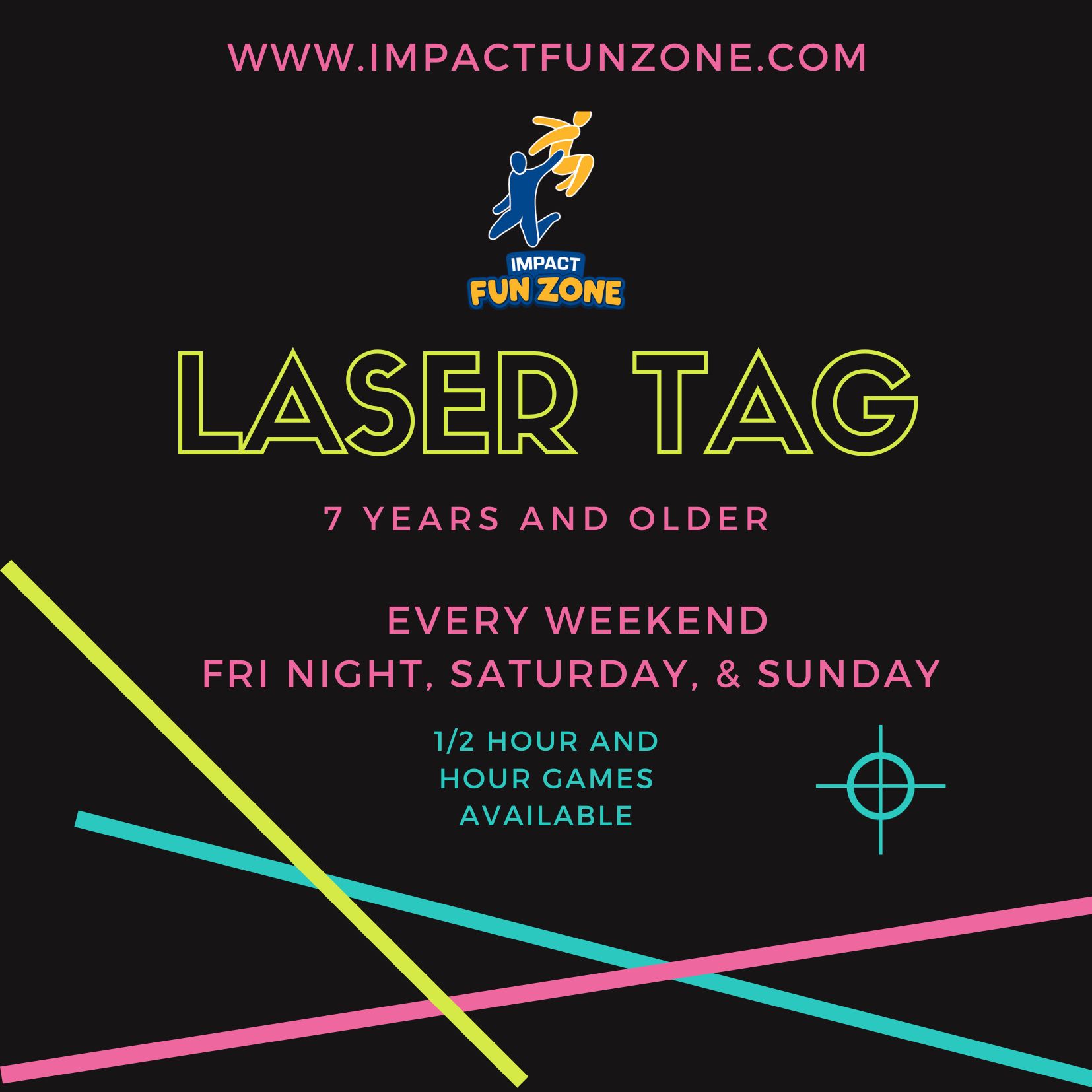 WWW.IMPACTFUNZONE.COM

IMPACT
FUN ZONE

LASER TAG

7 YEARS AND OLDER

EVERY WEEKEND
FRI NIGHT, SATURDAY, & SUNDAY

1/2 HOUR AND HOUR GAMES AVAILABLE